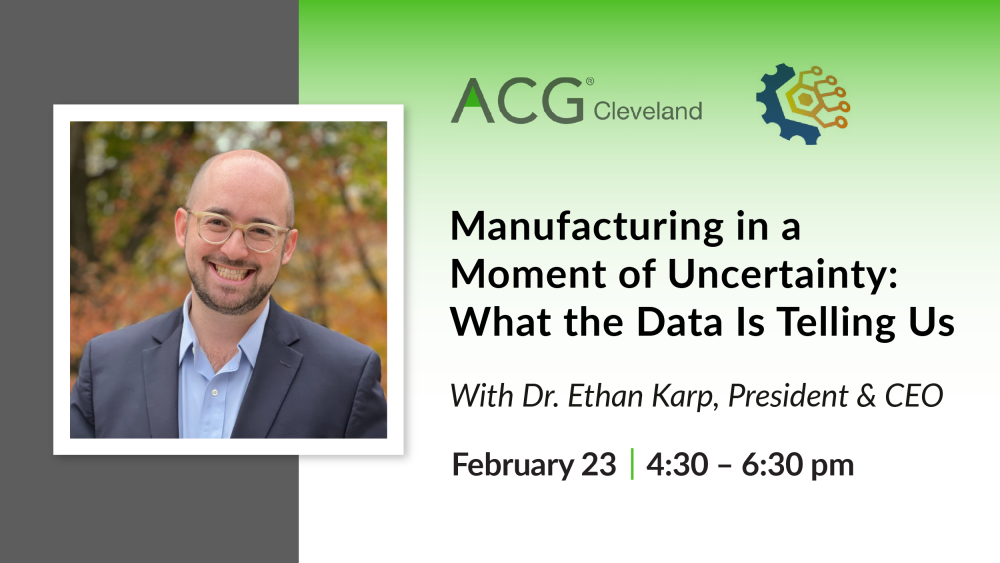 ACG® Cleveland

Manufacturing in a Moment of Uncertainty: What the Data Is Telling Us

With Dr. Ethan Karp, President & CEO

February 23 | 4:30 – 6:30 pm